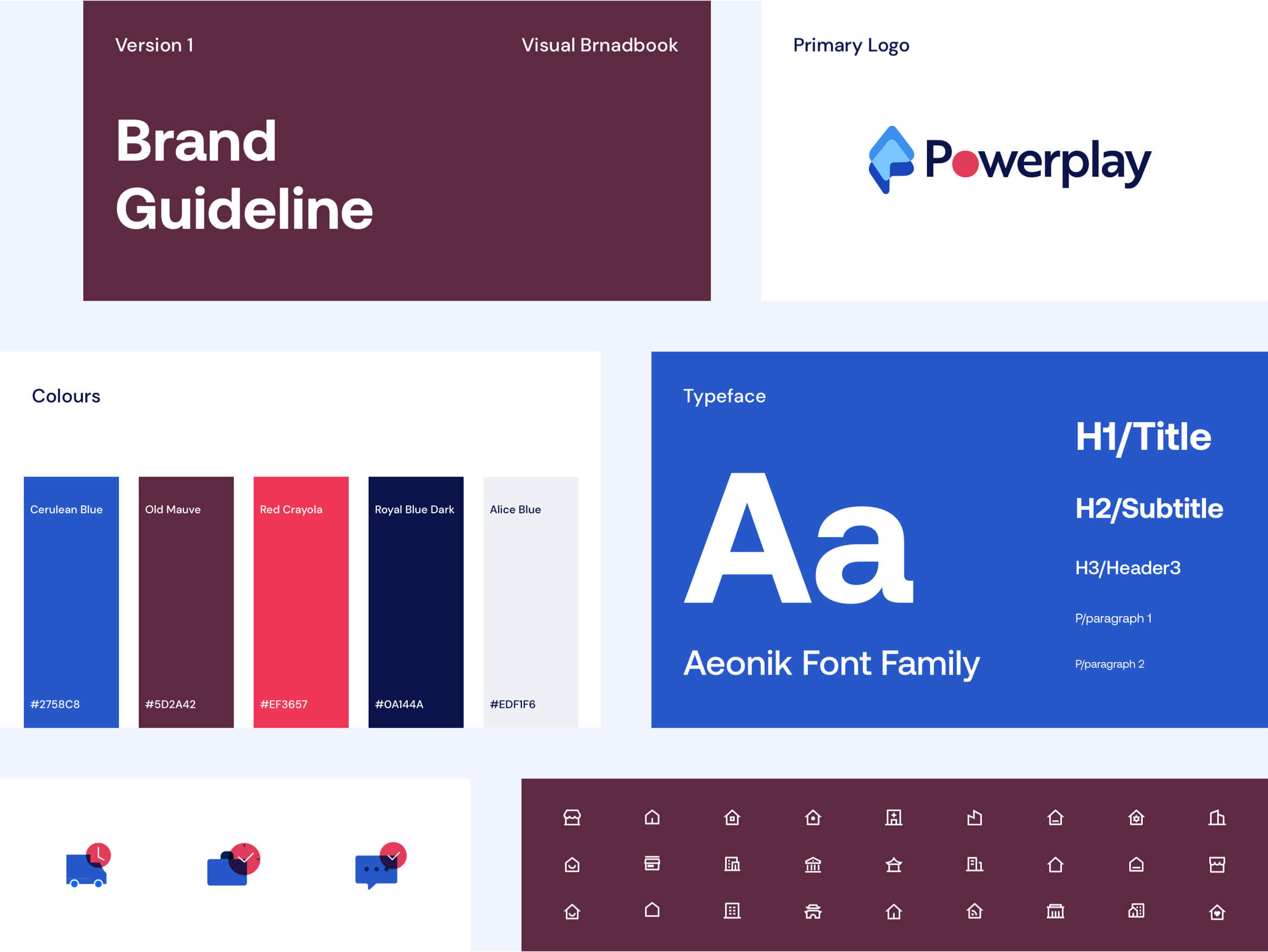 Version 1

Visual Brnadbook

Brand Guideline

Primary Logo

Powerplay

Colours

Cerulean Blue

#2758C8

Old Mauve

#5D2A42

Red Crayola

#EF3657

Royal Blue Dark

#0A144A

Alice Blue

#EDF1F6

Typeface

Aa

Aeonik Font Family

H1/Title

H2/Subtitle

H3/Header3

P/paragraph 1

P/paragraph 2